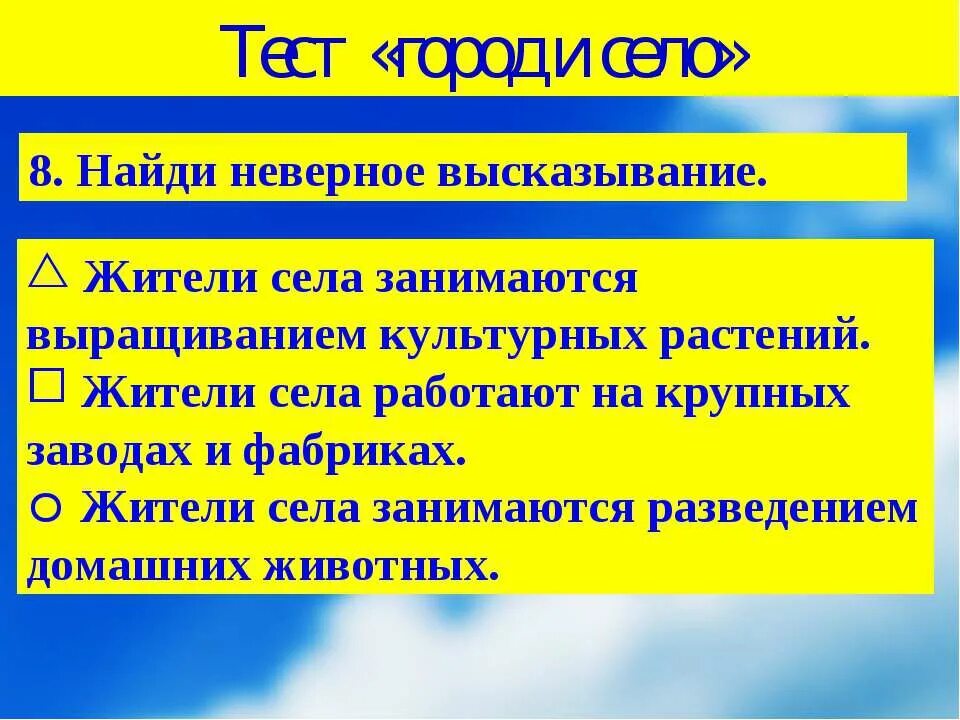 Тест «город и село»

8. Найди неверное высказывание.

△ Жители села занимаются выращиванием культурных растений.
□ Жители села работают на крупных заводах и фабриках.
○ Жители села занимаются разведением домашних животных.